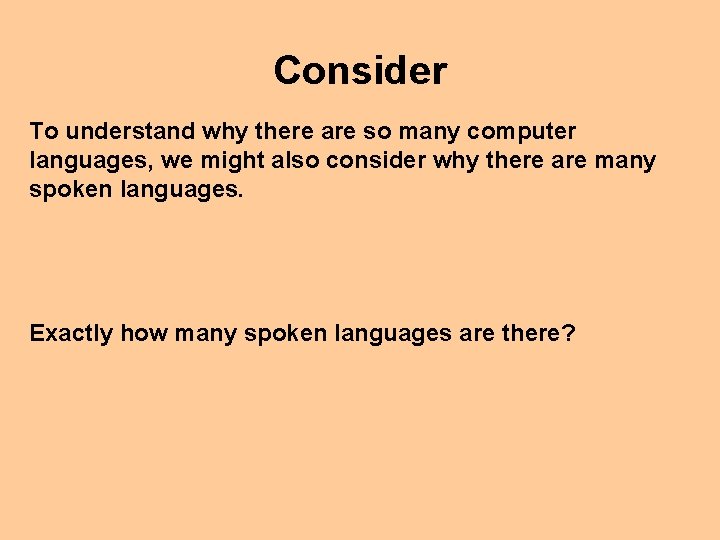 Consider

To understand why there are so many computer languages, we might also consider why there are many spoken languages.

Exactly how many spoken languages are there?